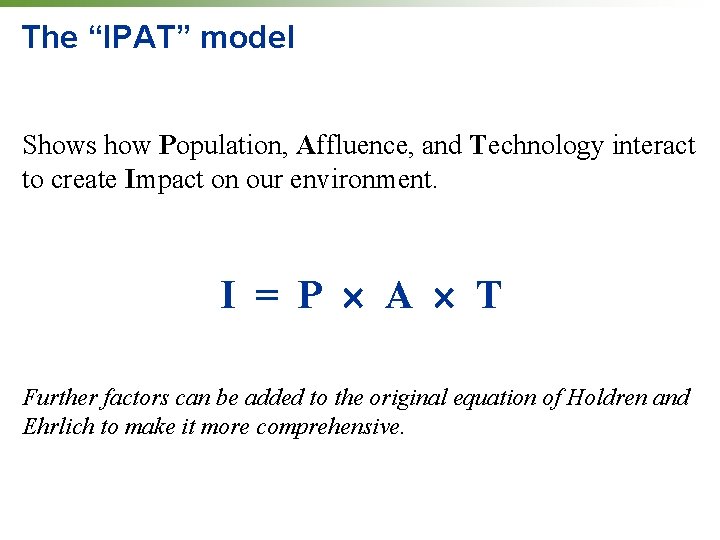 The “IPAT” model

Shows how Population, Affluence, and Technology interact to create Impact on our environment.

$I = P \times A \times T$

Further factors can be added to the original equation of Holdren and Ehrlich to make it more comprehensive.